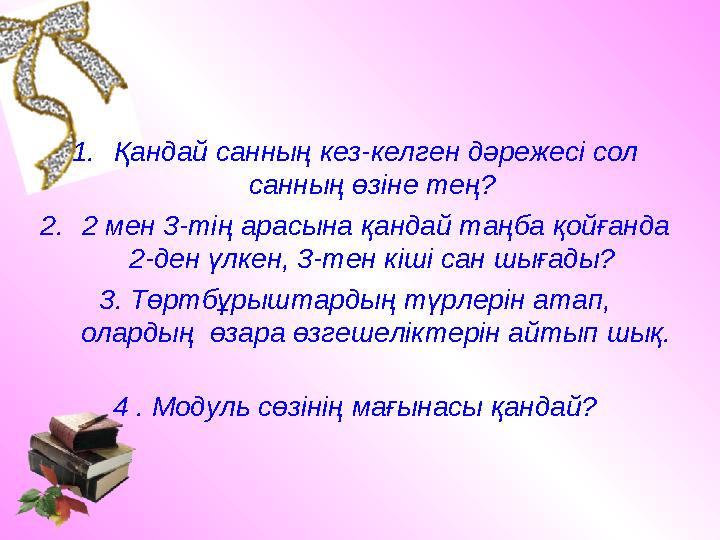 1. Қандай санның кез-келген дәрежесі сол санның өзіне тең?

2. 2 мен 3-тің арасына қандай таңба қойғанда 2-ден үлкен, 3-тен кіші сан шығады?

3. Төртбұрыштардың түрлерін атап, олардың өзара өзгешеліктерін айтып шық.

4 . Модуль сөзінің мағынасы қандай?